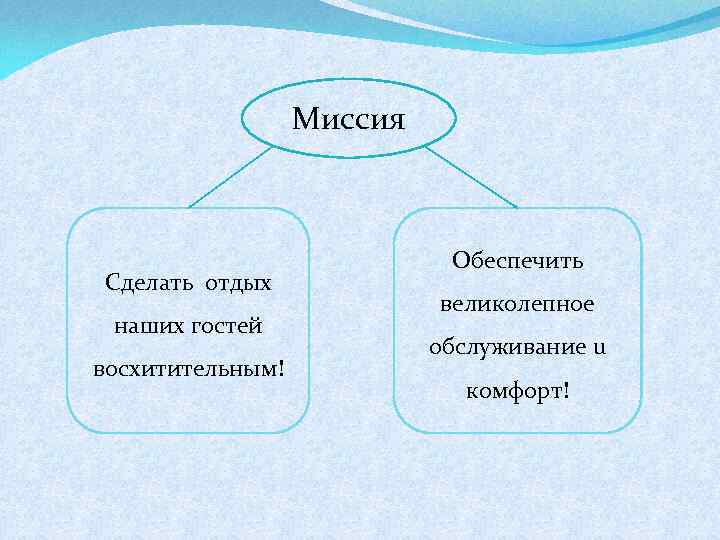 Миссия

Сделать отдых наших гостей восхитительным!

Обеспечить великолепное обслуживание и комфорт!